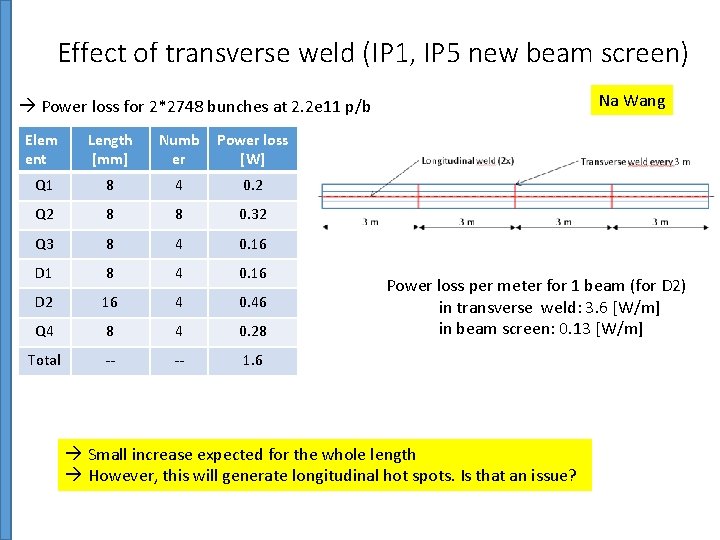 Effect of transverse weld (IP1, IP5 new beam screen)

→ Power loss for 2*2748 bunches at 2.2e11 p/b

Na Wang

| Element | Length [mm] | Number | Power loss [W] |
|---|---|---|---|
| Q1 | 8 | 4 | 0.2 |
| Q2 | 8 | 8 | 0.32 |
| Q3 | 8 | 4 | 0.16 |
| D1 | 8 | 4 | 0.16 |
| D2 | 16 | 4 | 0.46 |
| Q4 | 8 | 4 | 0.28 |
| Total | -- | -- | 1.6 |

Longitudinal weld (2x)
Transverse weld every 3 m
3 m
3 m
3 m
3 m

Power loss per meter for 1 beam (for D2)
in transverse weld: 3.6 [W/m]
in beam screen: 0.13 [W/m]

→ Small increase expected for the whole length
→ However, this will generate longitudinal hot spots. Is that an issue?